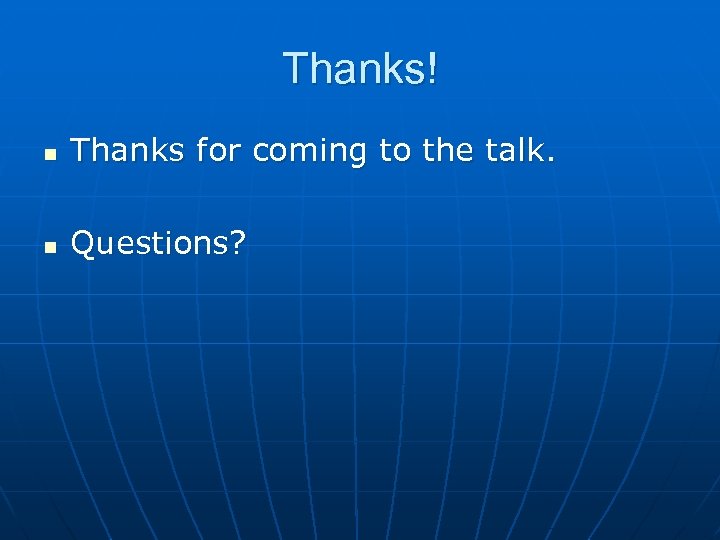 Thanks!

- Thanks for coming to the talk.
- Questions?